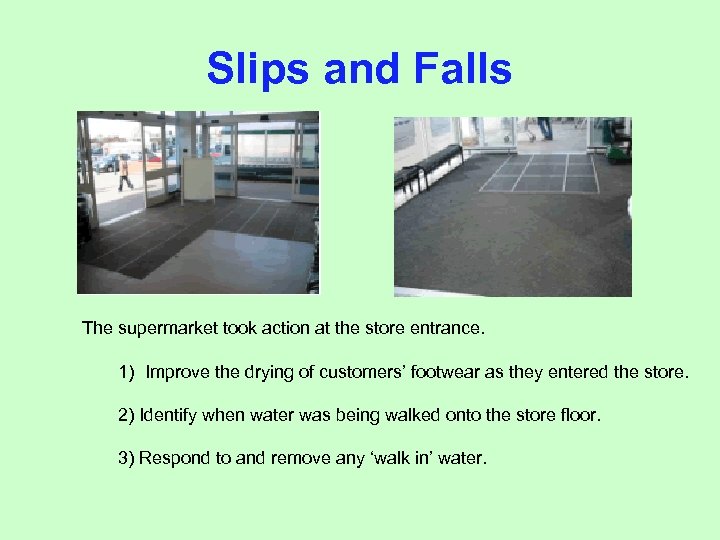 Slips and Falls

The supermarket took action at the store entrance.

1) Improve the drying of customers' footwear as they entered the store.

2) Identify when water was being walked onto the store floor.

3) Respond to and remove any 'walk in' water.